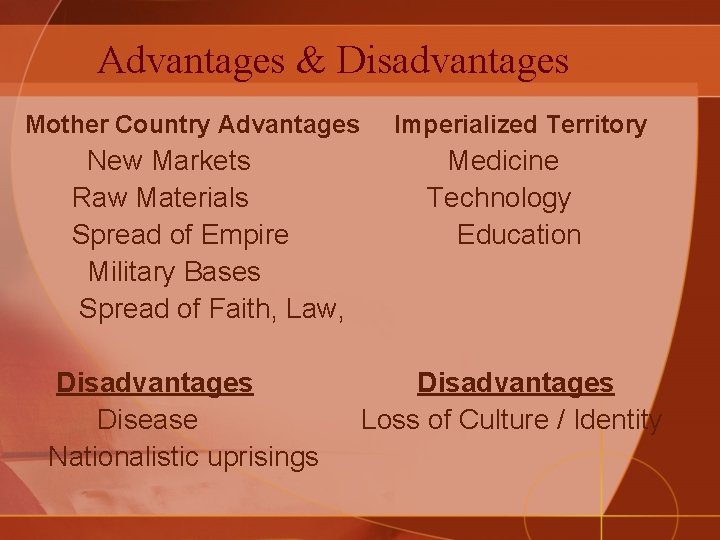 Advantages & Disadvantages

Mother Country Advantages

New Markets

Raw Materials

Spread of Empire

Military Bases

Spread of Faith, Law,

Disadvantages

Disease

Nationalistic uprisings

Imperialized Territory

Medicine

Technology

Education

Disadvantages

Loss of Culture / Identity